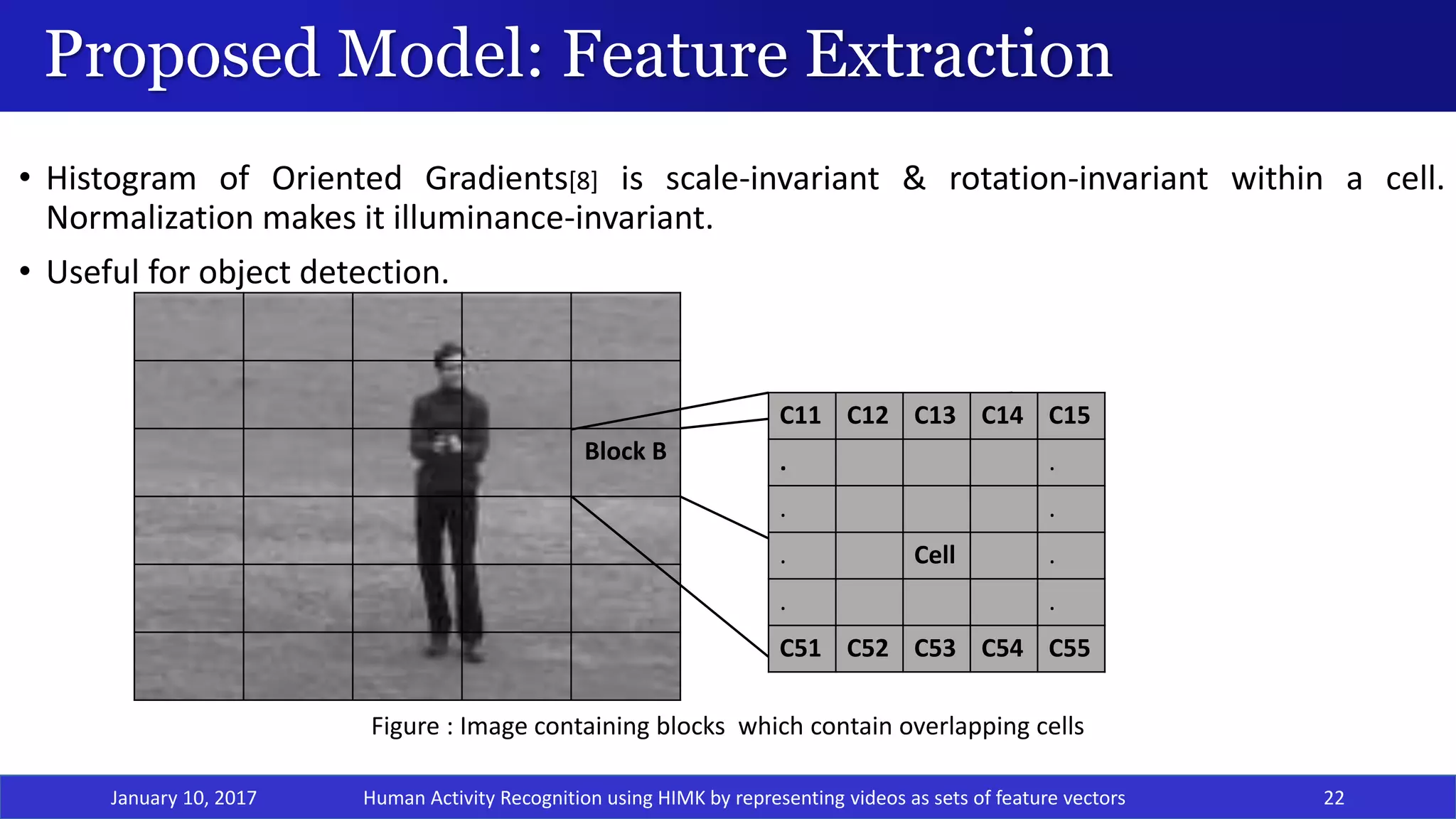 Proposed Model: Feature Extraction

• Histogram of Oriented Gradients[8] is scale-invariant & rotation-invariant within a cell. Normalization makes it illuminance-invariant.

• Useful for object detection.

Block B

| C11 | C12 | C13 | C14 | C15 |
|---|---|---|---|---|
| . | | | | . |
| . | | | | . |
| . | | Cell | | . |
| . | | | | . |
| C51 | C52 | C53 | C54 | C55 |

Figure : Image containing blocks which contain overlapping cells

January 10, 2017 Human Activity Recognition using HIMK by representing videos as sets of feature vectors 22